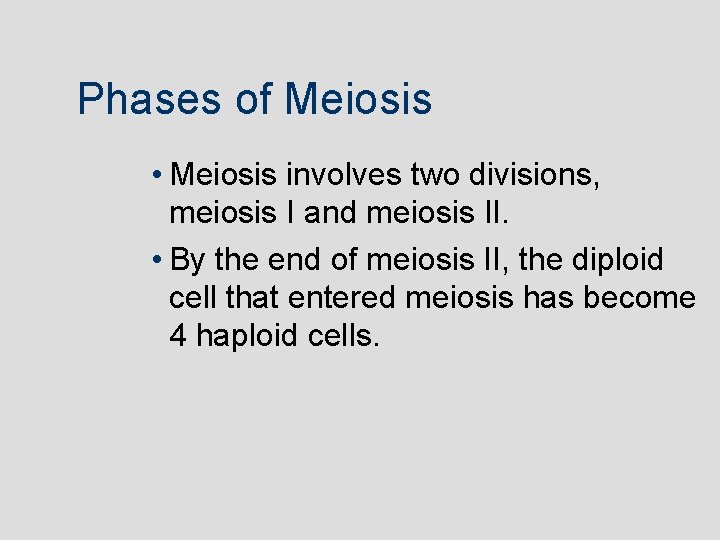 Phases of Meiosis

• Meiosis involves two divisions, meiosis I and meiosis II.

• By the end of meiosis II, the diploid cell that entered meiosis has become 4 haploid cells.